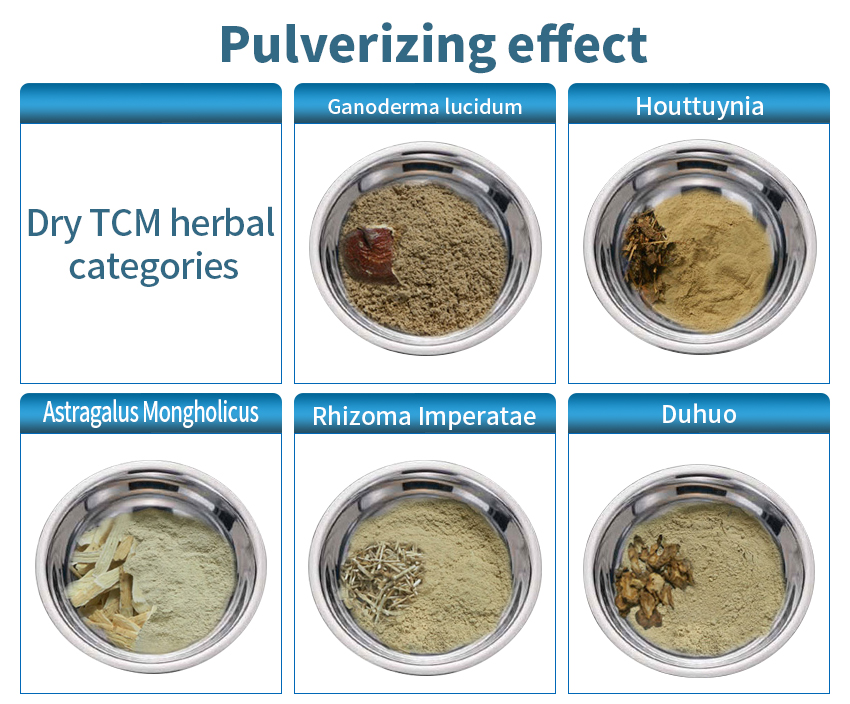 Pulverizing effect

Dry TCM herbal categories

Ganoderma lucidum

Houttuynia

Astragalus Mongholicus

Rhizoma Imperatae

Duhuo